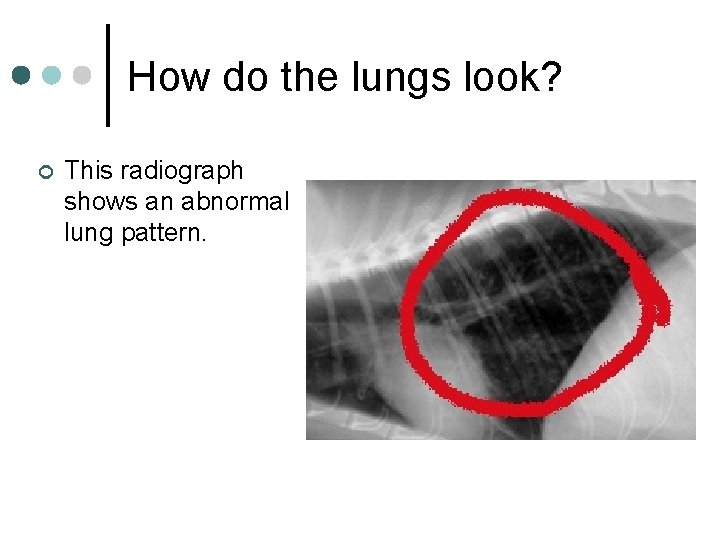 How do the lungs look?

This radiograph shows an abnormal lung pattern.